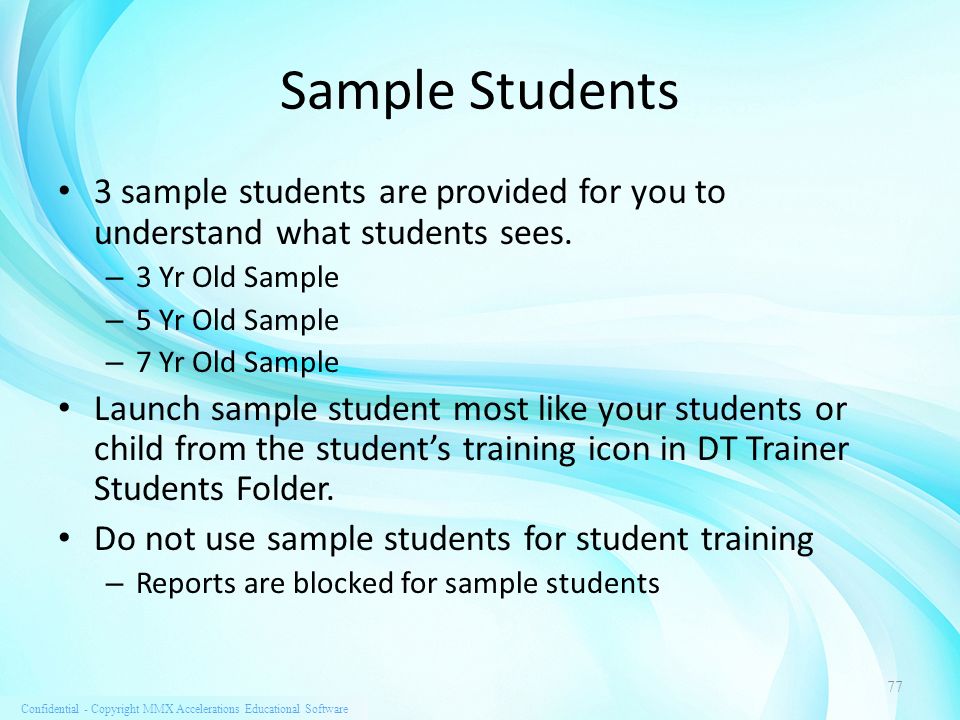 Sample Students

• 3 sample students are provided for you to understand what students sees.
– 3 Yr Old Sample
– 5 Yr Old Sample
– 7 Yr Old Sample
• Launch sample student most like your students or child from the student's training icon in DT Trainer Students Folder.
• Do not use sample students for student training
– Reports are blocked for sample students

77

Confidential - Copyright MMX Accelerations Educational Software